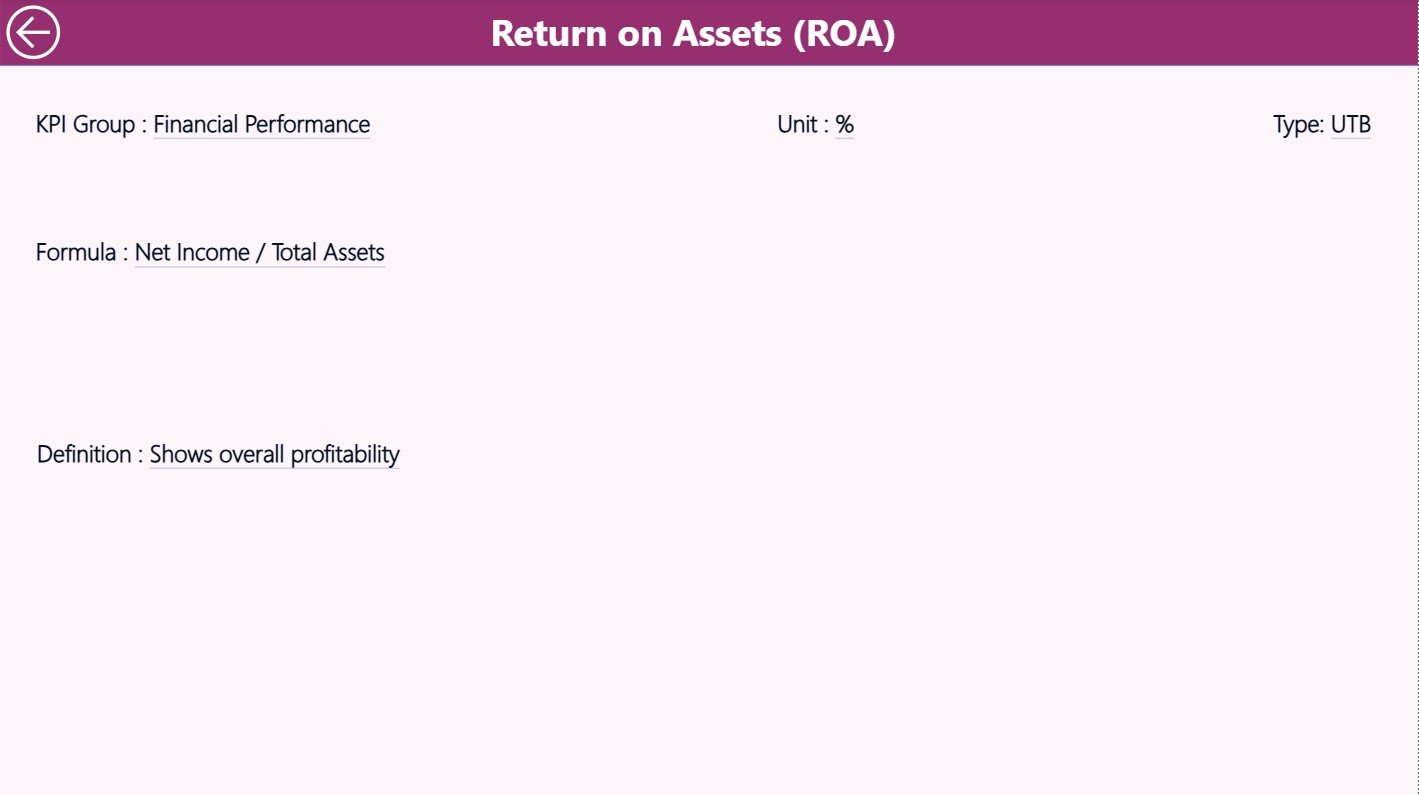 Return on Assets (ROA)

KPI Group : Financial Performance

Unit : %

Type: UTB

Formula : Net Income / Total Assets

Definition : Shows overall profitability